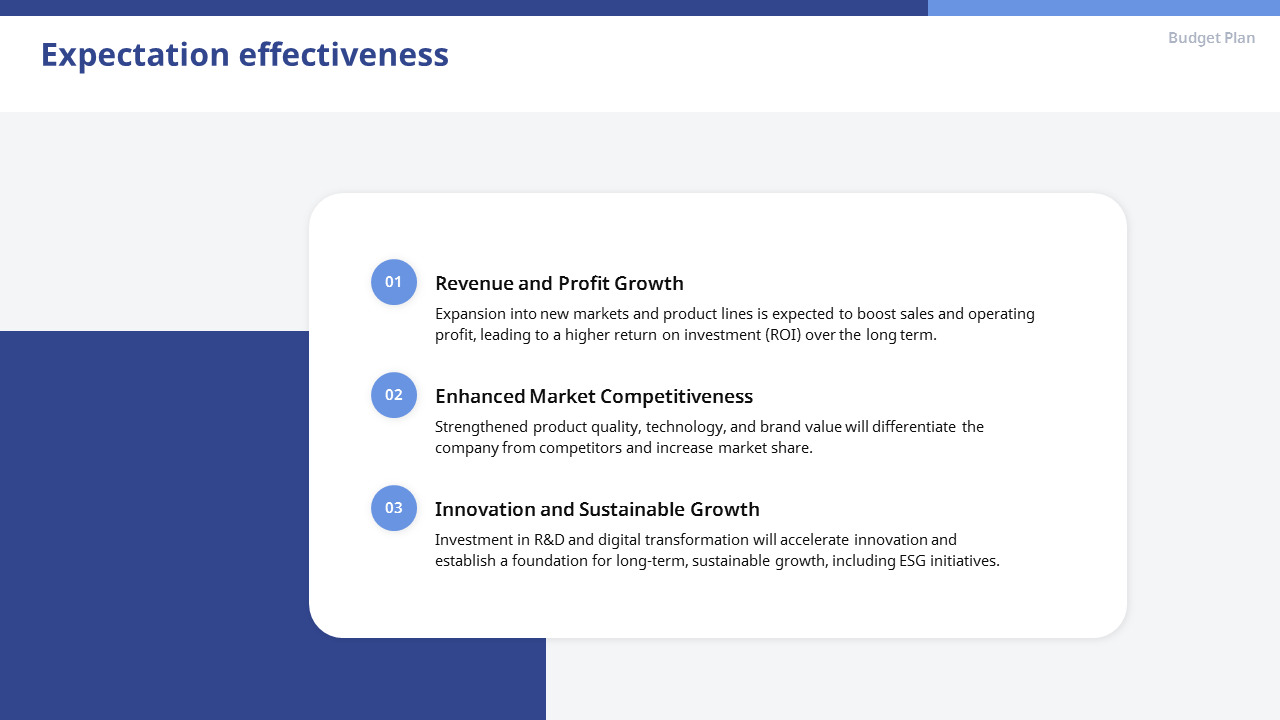 Expectation effectiveness

Budget Plan

01
Revenue and Profit Growth
Expansion into new markets and product lines is expected to boost sales and operating profit, leading to a higher return on investment (ROI) over the long term.

02
Enhanced Market Competitiveness
Strengthened product quality, technology, and brand value will differentiate the company from competitors and increase market share.

03
Innovation and Sustainable Growth
Investment in R&D and digital transformation will accelerate innovation and establish a foundation for long-term, sustainable growth, including ESG initiatives.